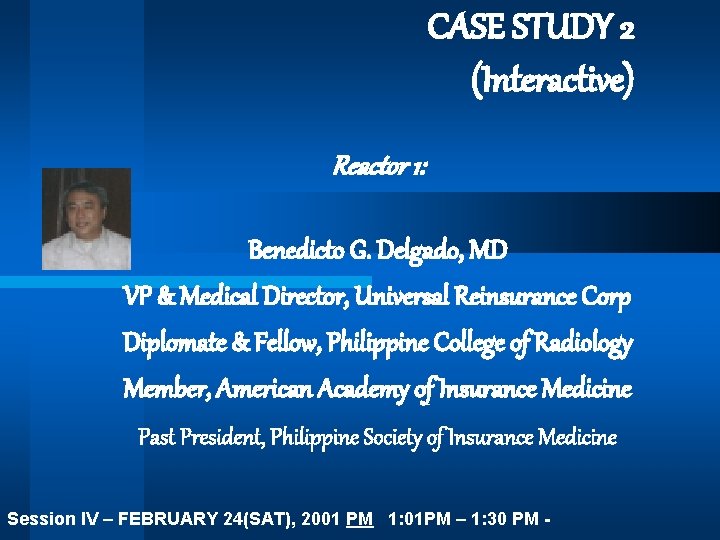 CASE STUDY 2
(Interactive)

Reactor 1:

Benedicto G. Delgado, MD
VP & Medical Director, Universal Reinsurance Corp
Diplomate & Fellow, Philippine College of Radiology
Member, American Academy of Insurance Medicine
Past President, Philippine Society of Insurance Medicine

Session IV – FEBRUARY 24(SAT), 2001 PM 1:01PM – 1:30 PM -